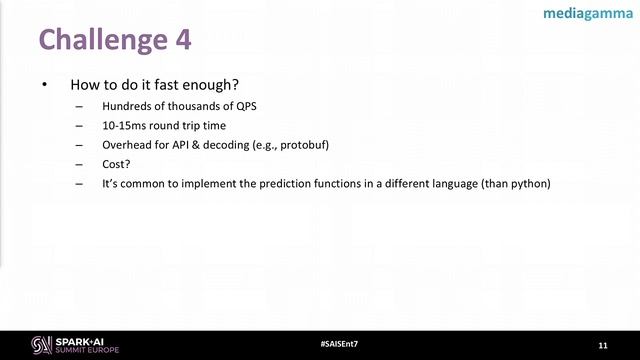 mediagamma

Challenge 4

• How to do it fast enough?
– Hundreds of thousands of QPS
– 10-15ms round trip time
– Overhead for API & decoding (e.g., protobuf)
– Cost?
– It's common to implement the prediction functions in a different language (than python)

SPARK+AI SUMMIT EUROPE

#SAISEnt7

11